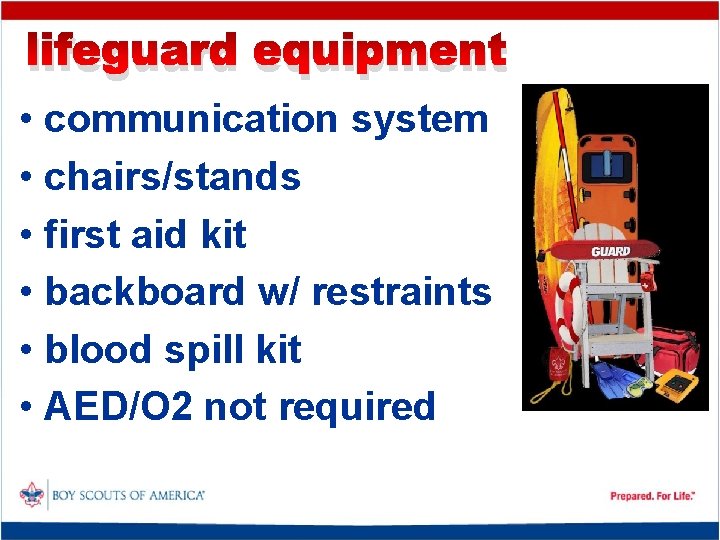 lifeguard equipment

• communication system
• chairs/stands
• first aid kit
• backboard w/ restraints
• blood spill kit
• AED/O2 not required

GUARD

BOY SCOUTS OF AMERICA

Prepared. For Life.